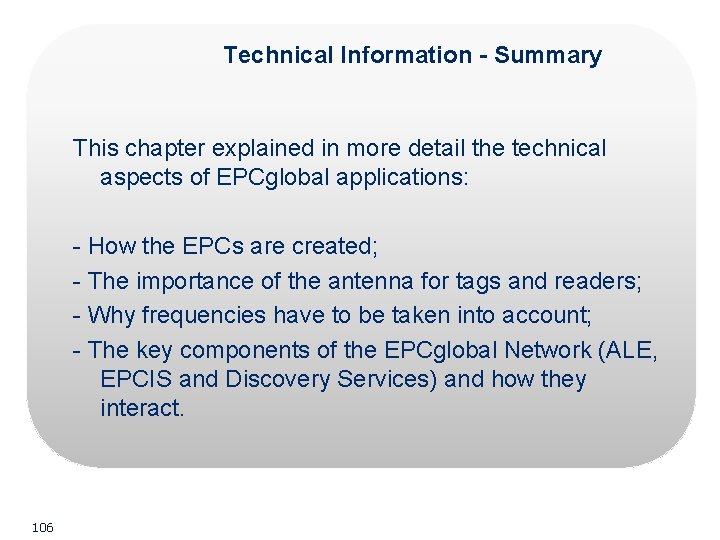 Technical Information - Summary

This chapter explained in more detail the technical aspects of EPCglobal applications:

- How the EPCs are created;
- The importance of the antenna for tags and readers;
- Why frequencies have to be taken into account;
- The key components of the EPCglobal Network (ALE, EPCIS and Discovery Services) and how they interact.

106